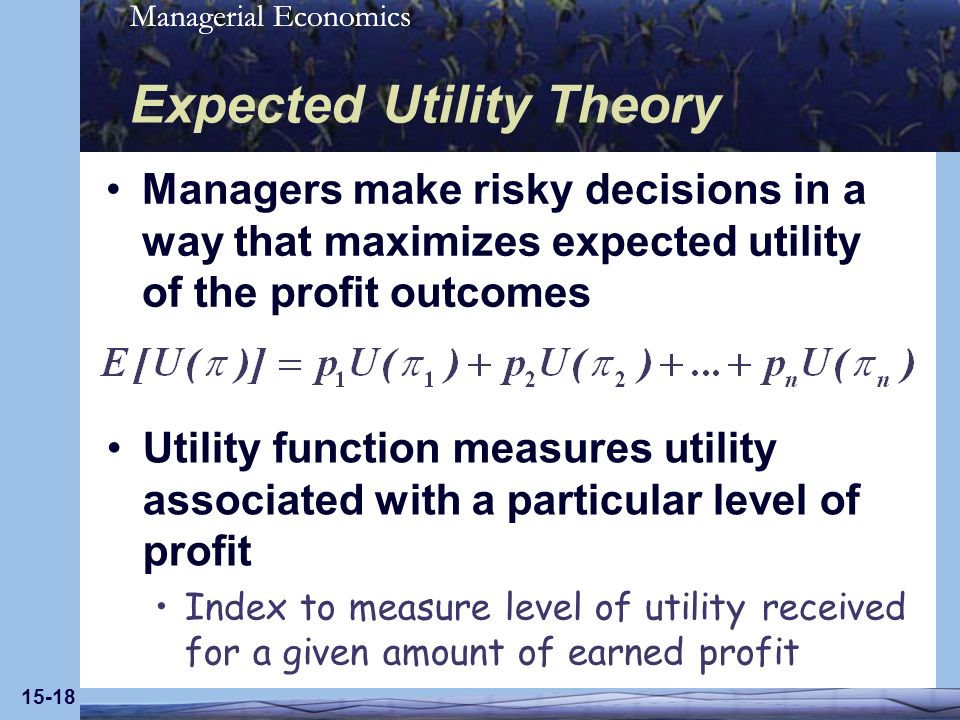 Managerial Economics

Expected Utility Theory

• Managers make risky decisions in a way that maximizes expected utility of the profit outcomes

$E[U(\pi)] = p_1U(\pi_1) + p_2U(\pi_2) + ... + p_nU(\pi_n)$

• Utility function measures utility associated with a particular level of profit
  • Index to measure level of utility received for a given amount of earned profit

15-18